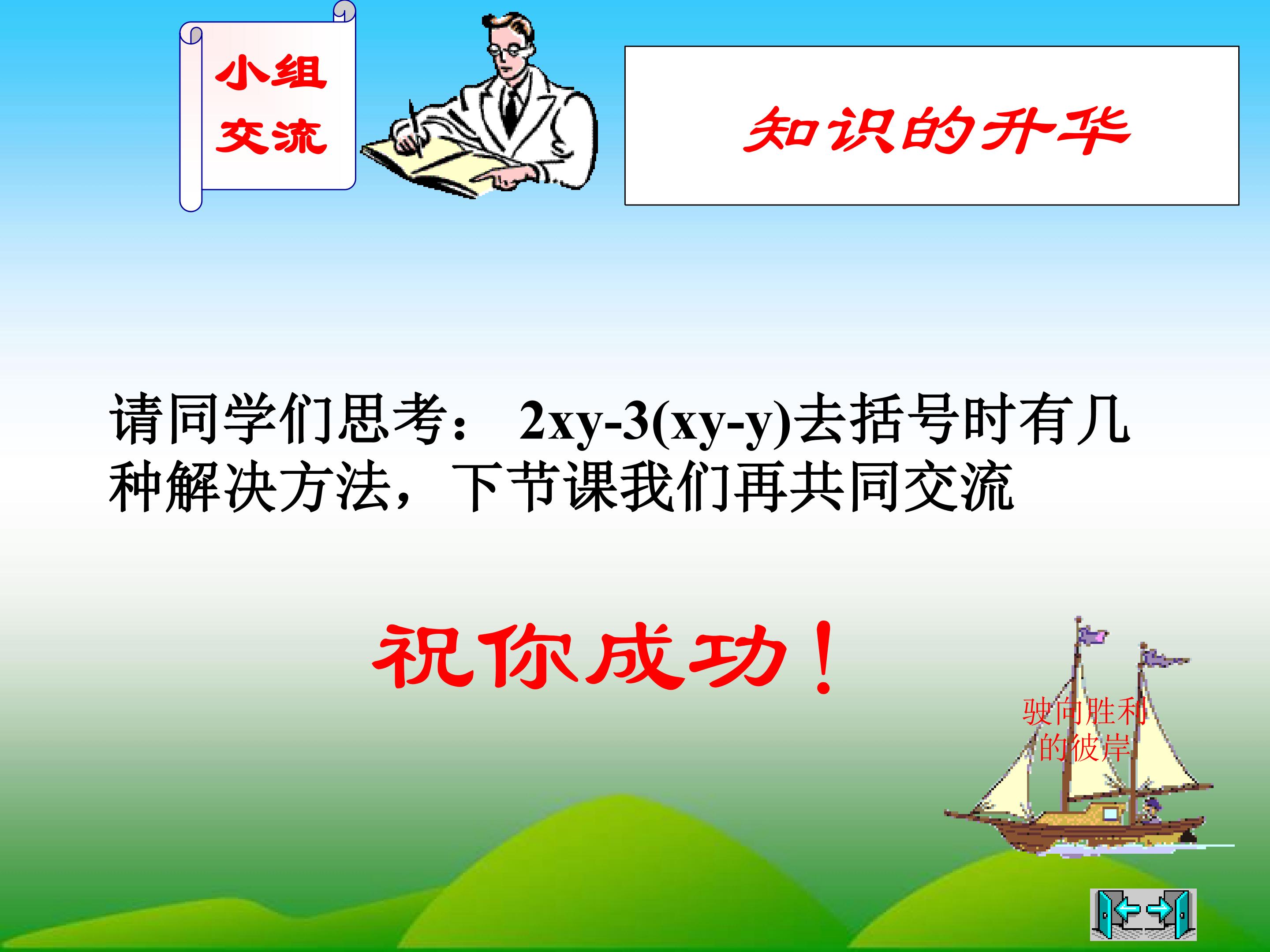 小组交流

知识的升华

请同学们思考： $2xy-3(xy-y)$去括号时有几种解决方法，下节课我们再共同交流

祝你成功！

驶向胜利的彼岸